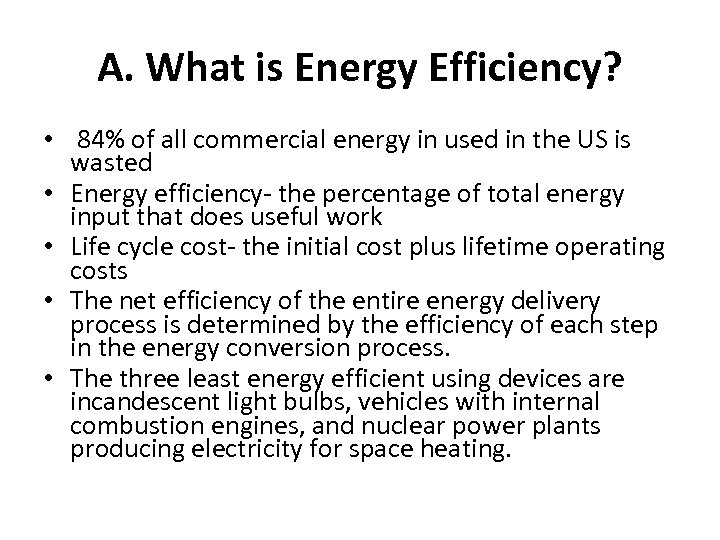 A. What is Energy Efficiency?

• 84% of all commercial energy in used in the US is wasted
• Energy efficiency- the percentage of total energy input that does useful work
• Life cycle cost- the initial cost plus lifetime operating costs
• The net efficiency of the entire energy delivery process is determined by the efficiency of each step in the energy conversion process.
• The three least energy efficient using devices are incandescent light bulbs, vehicles with internal combustion engines, and nuclear power plants producing electricity for space heating.